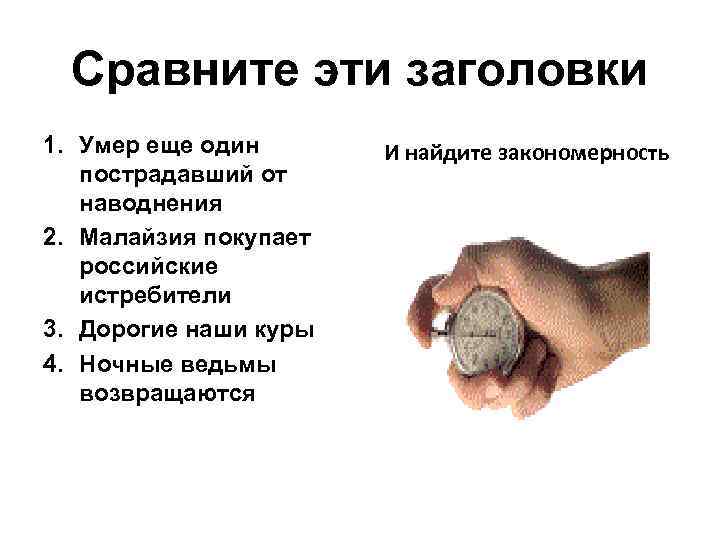 Сравните эти заголовки

1. Умер еще один пострадавший от наводнения
2. Малайзия покупает российские истребители
3. Дорогие наши куры
4. Ночные ведьмы возвращаются

И найдите закономерность